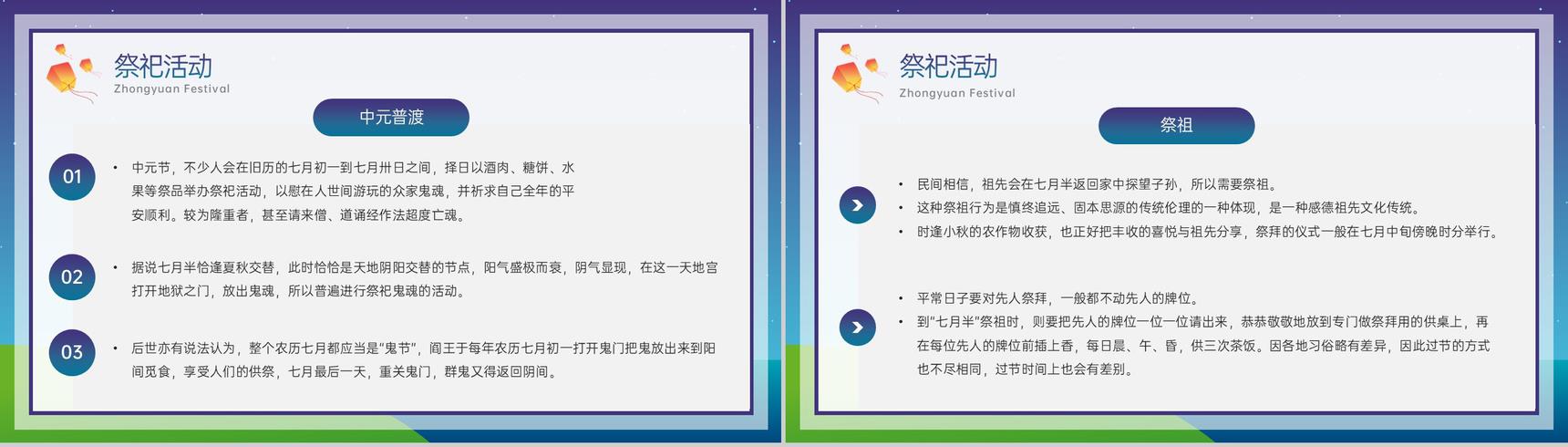 祭祀活动
Zhongyuan Festival

中元普渡

01
• 中元节，不少人会在旧历的七月初一到七月卅日之间，择日以酒肉、糖饼、水果等祭品举办祭祀活动，以慰在人世间游玩的众家鬼魂，并祈求自己全年的平安顺利。较为隆重者，甚至请来僧、道诵经作法超度亡魂。

02
• 据说七月半恰逢夏秋交替，此时恰恰是天地阴阳交替的节点，阳气盛极而衰，阴气显现，在这一天地宫打开地狱之门，放出鬼魂，所以普遍进行祭祀鬼魂的活动。

03
• 后世亦有说法认为，整个农历七月都应当是“鬼节”，阎王于每年农历七月初一打开鬼门把鬼放出来到阳间觅食，享受人们的供祭，七月最后一天，重关鬼门，群鬼又得返回阴间。

祭祀活动
Zhongyuan Festival

祭祖

• 民间相信，祖先会在七月半返回家中探望子孙，所以需要祭祖。
• 这种祭祖行为是慎终追远、固本思源的传统伦理的一种体现，是一种感德祖先文化传统。
• 时逢小秋的农作物收获，也正好把丰收的喜悦与祖先分享，祭拜的仪式一般在七月中旬傍晚时分举行。

• 平常日子要对先人祭拜，一般都不动先人的牌位。
• 到“七月半”祭祖时，则要把先人的牌位一位一位请出来，恭恭敬敬地放到专门做祭拜用的供桌上，再在每位先人的牌位前插上香，每日晨、午、昏，供三次茶饭。因各地习俗略有差异，因此过节的方式也不尽相同，过节时间上也会有差别。